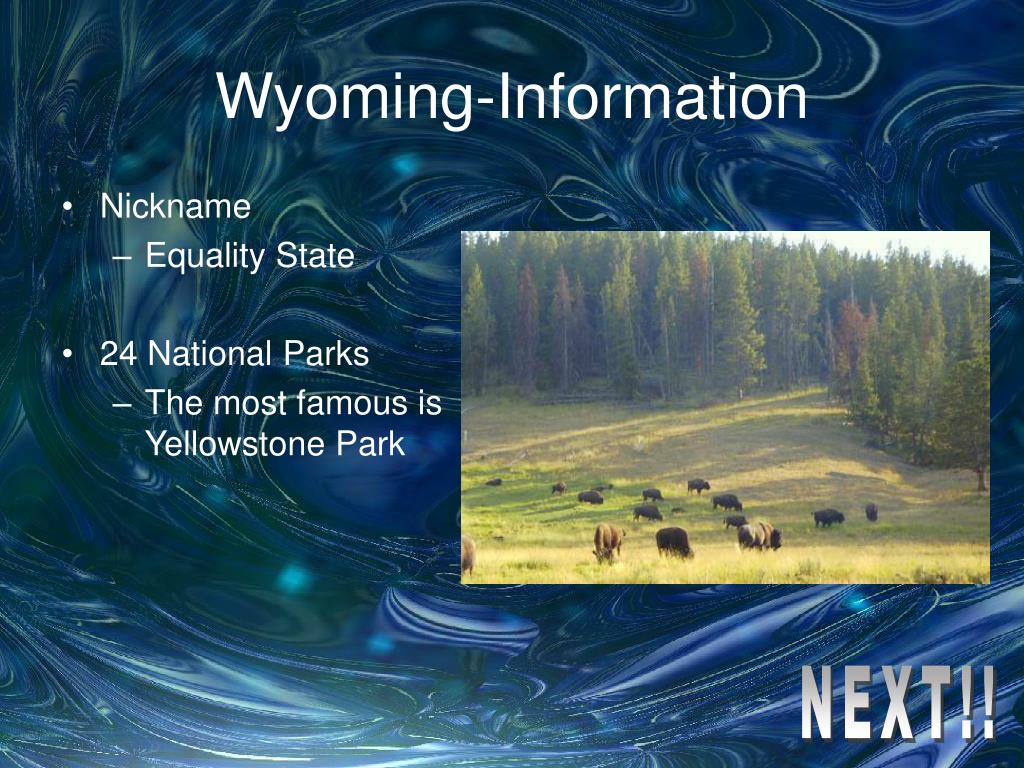 Wyoming-Information

• Nickname
– Equality State

• 24 National Parks
– The most famous is Yellowstone Park

NEXT!!